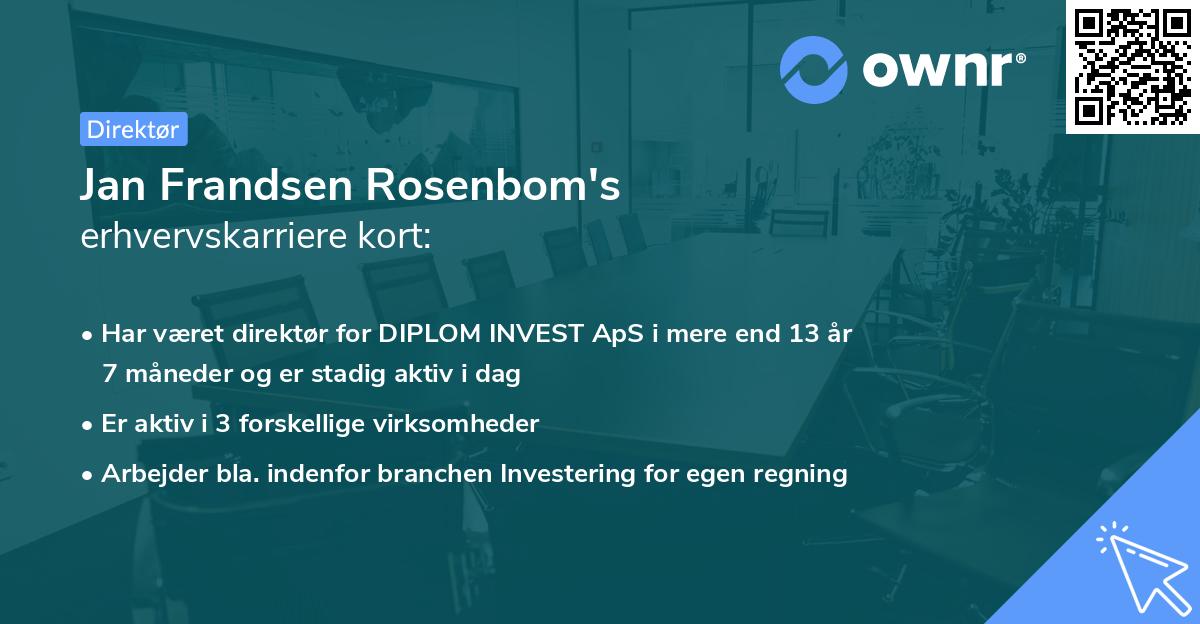 ownr®

Direktør

Jan Frandsen Rosenbom's
erhvervskarriere kort:

• Har været direktør for DIPLOM INVEST ApS i mere end 13 år 7 måneder og er stadig aktiv i dag
• Er aktiv i 3 forskellige virksomheder
• Arbejder bla. indenfor branchen Investering for egen regning